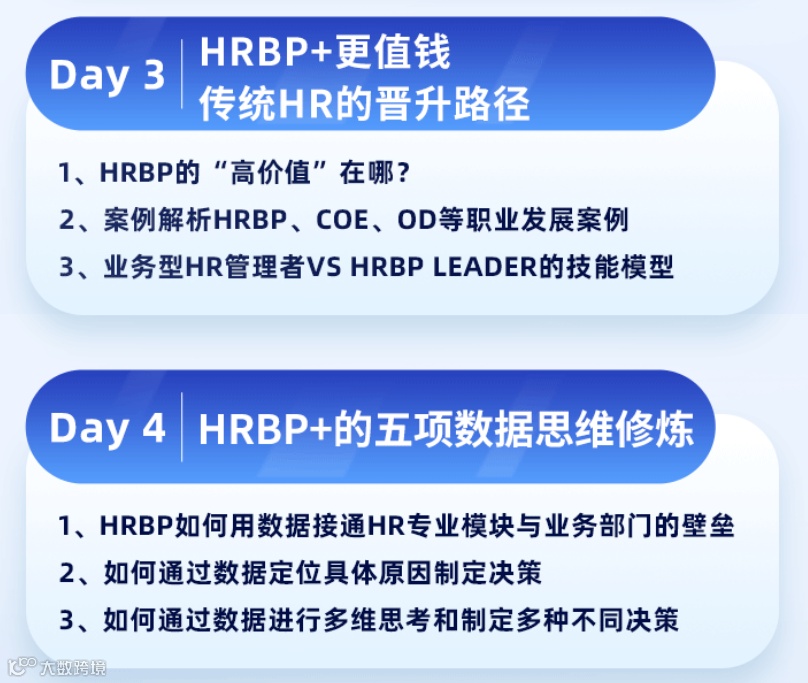 Day 3 HRBP+更值钱
传统HR的晋升路径

1、HRBP的“高价值”在哪？
2、案例解析HRBP、COE、OD等职业发展案例
3、业务型HR管理者VS HRBP LEADER的技能模型

Day 4 HRBP+的五项数据思维修炼

1、HRBP如何用数据接通HR专业模块与业务部门的壁垒
2、如何通过数据定位具体原因制定决策
3、如何通过数据进行多维思考和制定多种不同决策

大数跨境